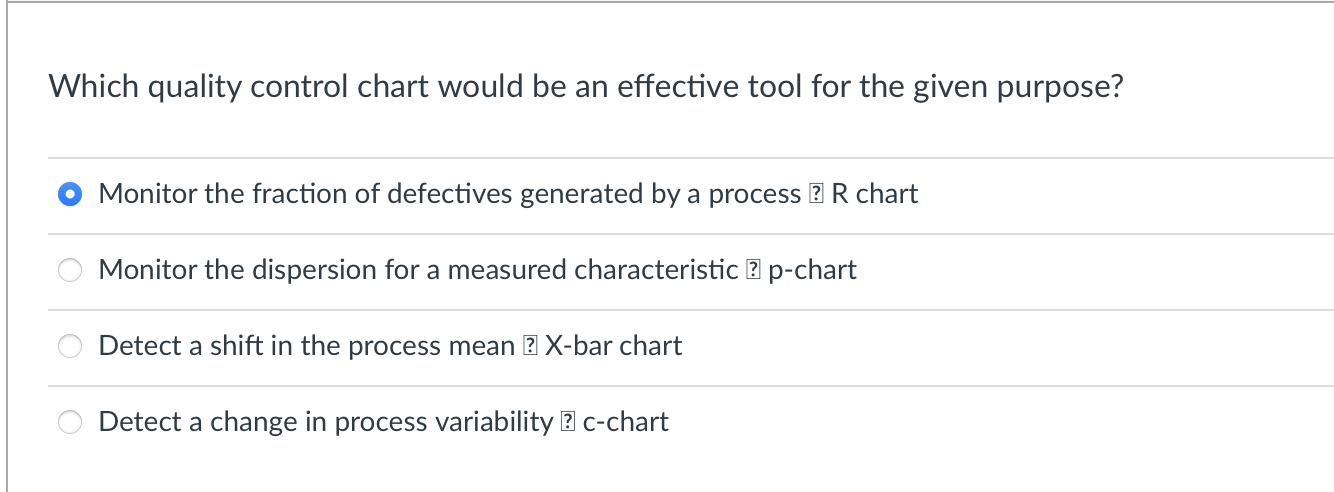 Which quality control chart would be an effective tool for the given purpose?

Monitor the fraction of defectives generated by a process ⍰ R chart

Monitor the dispersion for a measured characteristic ⍰ p-chart

Detect a shift in the process mean ⍰ X-bar chart

Detect a change in process variability ⍰ c-chart